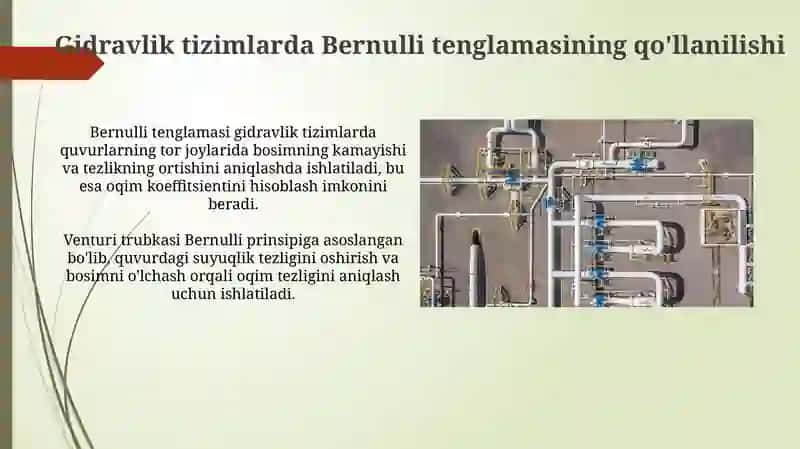 Gidravlik tizimlarda Bernulli tenglamasining qo'llanilishi

Bernulli tenglamasi gidravlik tizimlarda quvurlarning tor joylarida bosimning kamayishi va tezlikning ortishini aniqlashda ishlatiladi, bu esa oqim koeffitsientini hisoblash imkonini beradi.

Venturi trubkasi Bernulli prinsipiga asoslangan bo'lib, quvurdagi suyuqlik tezligini oshirish va bosimni o'lchash orqali oqim tezligini aniqlash uchun ishlatiladi.